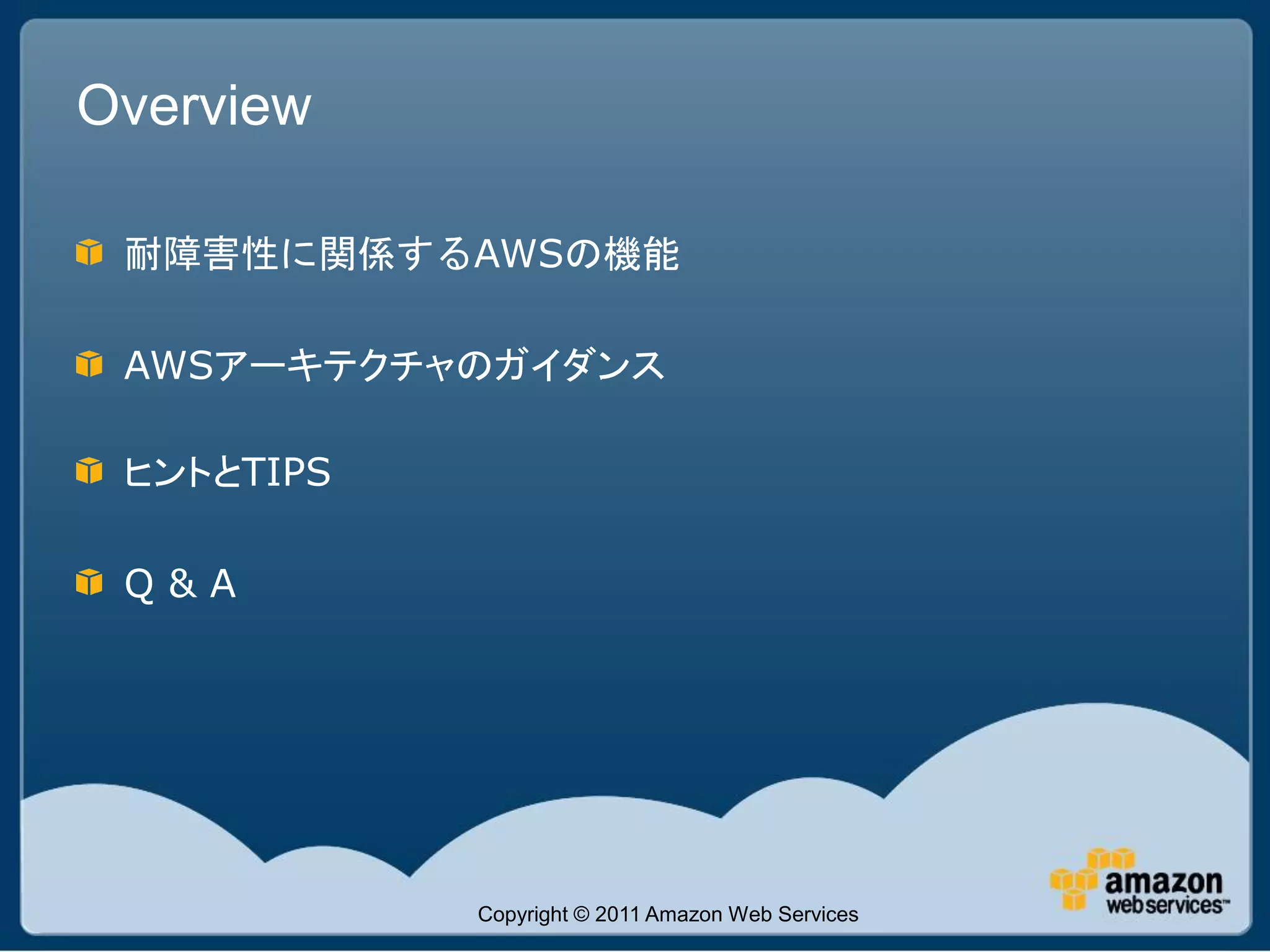 Overview

耐障害性に関係するAWSの機能

AWSアーキテクチャのガイダンス

ヒントとTIPS

Q & A

Copyright © 2011 Amazon Web Services

amazon
webservices™